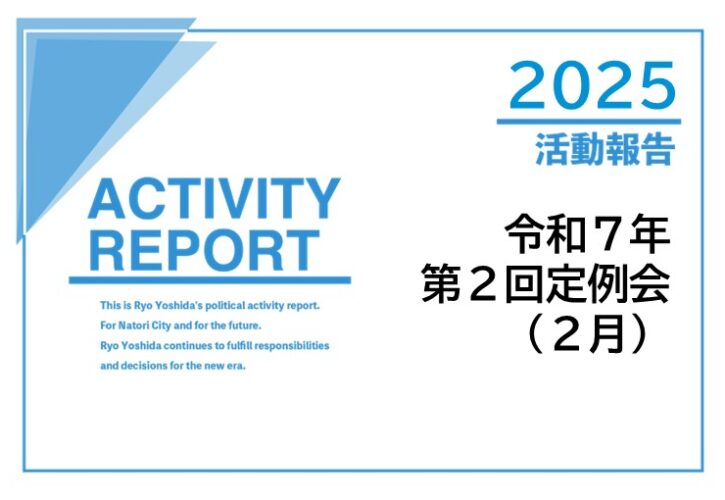 2025
活動報告

ACTIVITY
REPORT

This is Ryo Yoshida's political activity report.
For Natori City and for the future.
Ryo Yoshida continues to fulfill responsibilities
and decisions for the new era.

令和７年
第２回定例会
（２月）